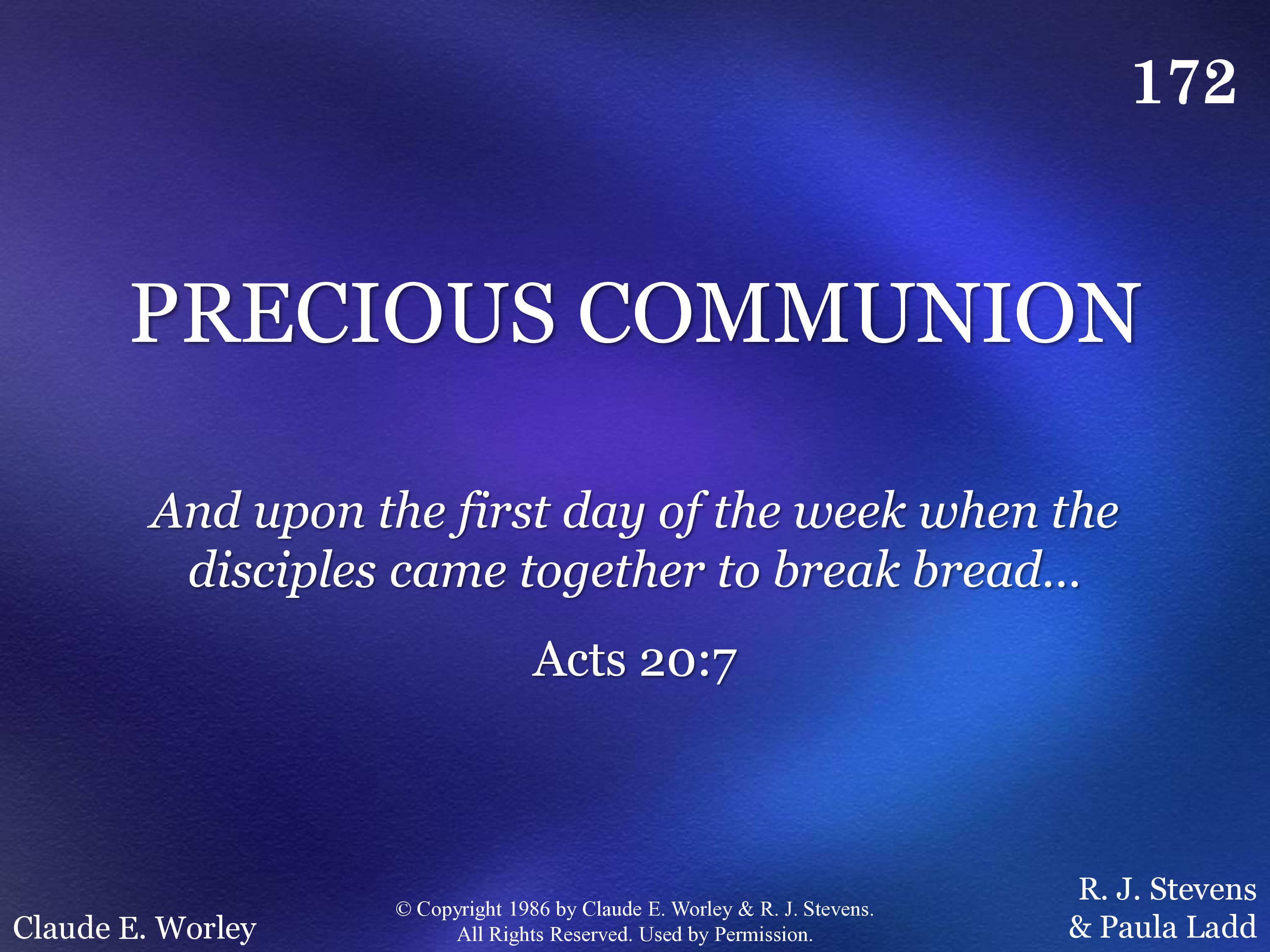 172

PRECIOUS COMMUNION

And upon the first day of the week when the disciples came together to break bread...

Acts 20:7

Claude E. Worley

© Copyright 1986 by Claude E. Worley & R. J. Stevens. All Rights Reserved. Used by Permission.

R. J. Stevens & Paula Ladd